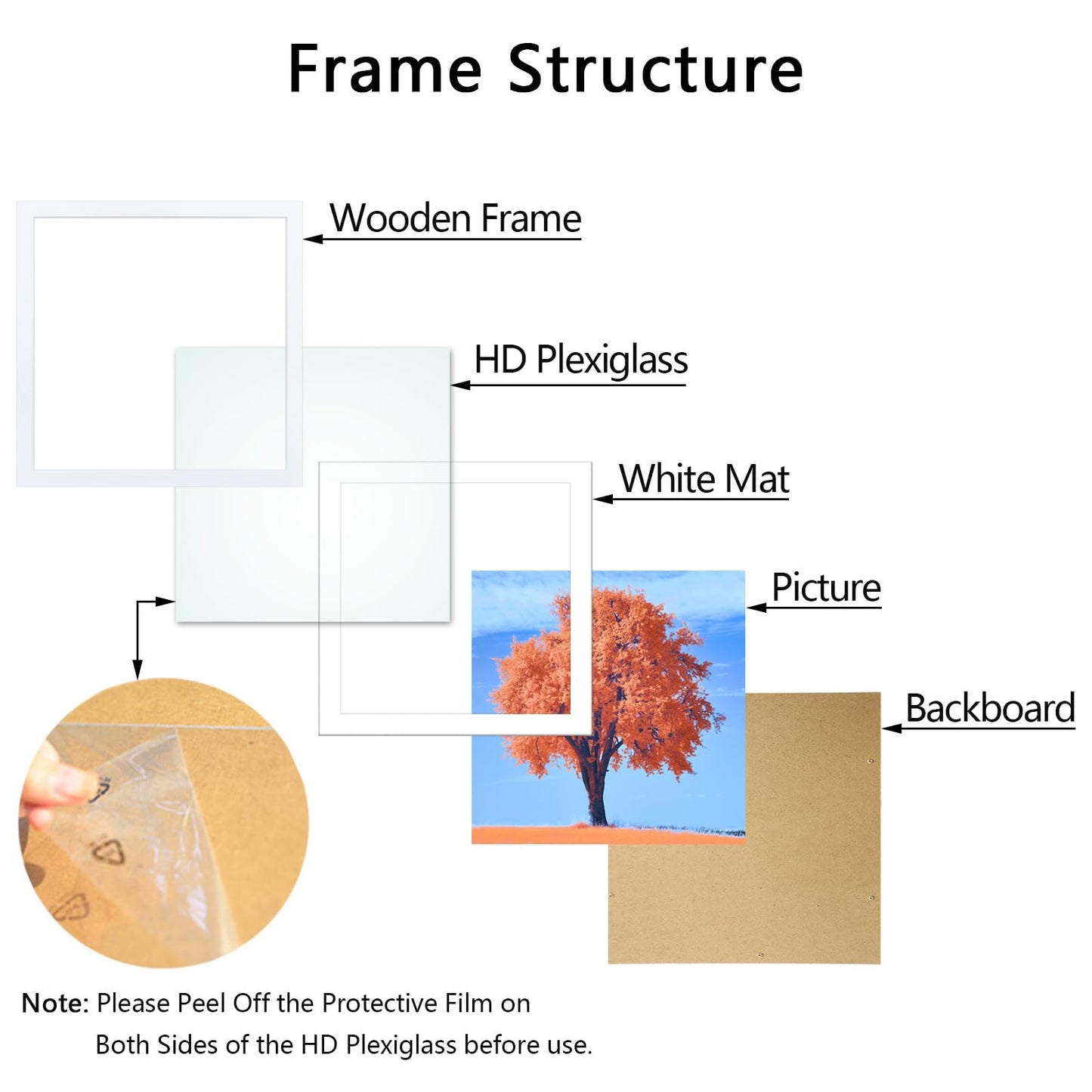 Frame Structure

Wooden Frame

HD Plexiglass

White Mat

Picture

Backboard

Note: Please Peel Off the Protective Film on Both Sides of the HD Plexiglass before use.